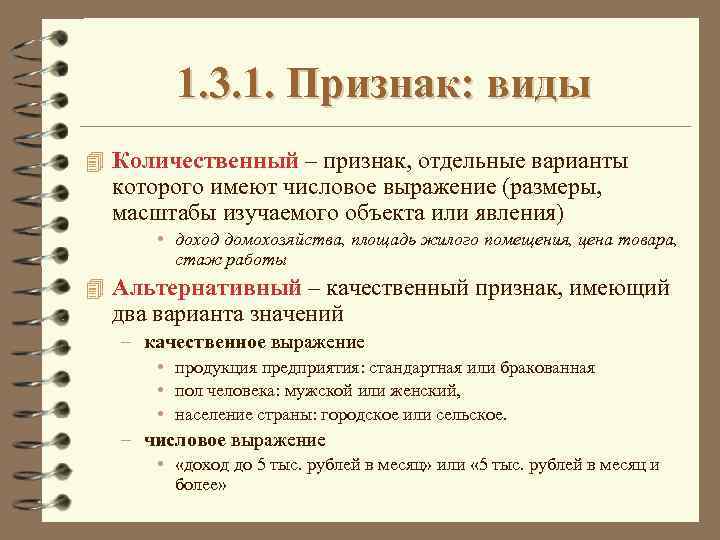 1.3.1. Признак: виды

Количественный – признак, отдельные варианты которого имеют числовое выражение (размеры, масштабы изучаемого объекта или явления)

• доход домохозяйства, площадь жилого помещения, цена товара, стаж работы

Альтернативный – качественный признак, имеющий два варианта значений

– качественное выражение

• продукция предприятия: стандартная или бракованная
• пол человека: мужской или женский,
• население страны: городское или сельское.

– числовое выражение

• «доход до 5 тыс. рублей в месяц» или «5 тыс. рублей в месяц и более»